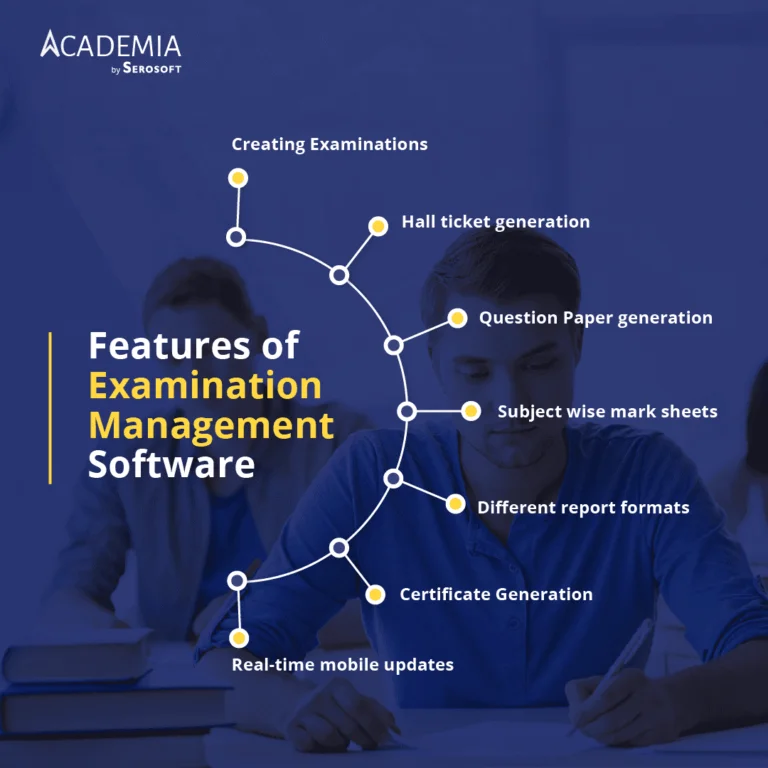 ACADEMIA
by SEROSOFT

Features of Examination Management Software

Creating Examinations

Hall ticket generation

Question Paper generation

Subject wise mark sheets

Different report formats

Certificate Generation

Real-time mobile updates